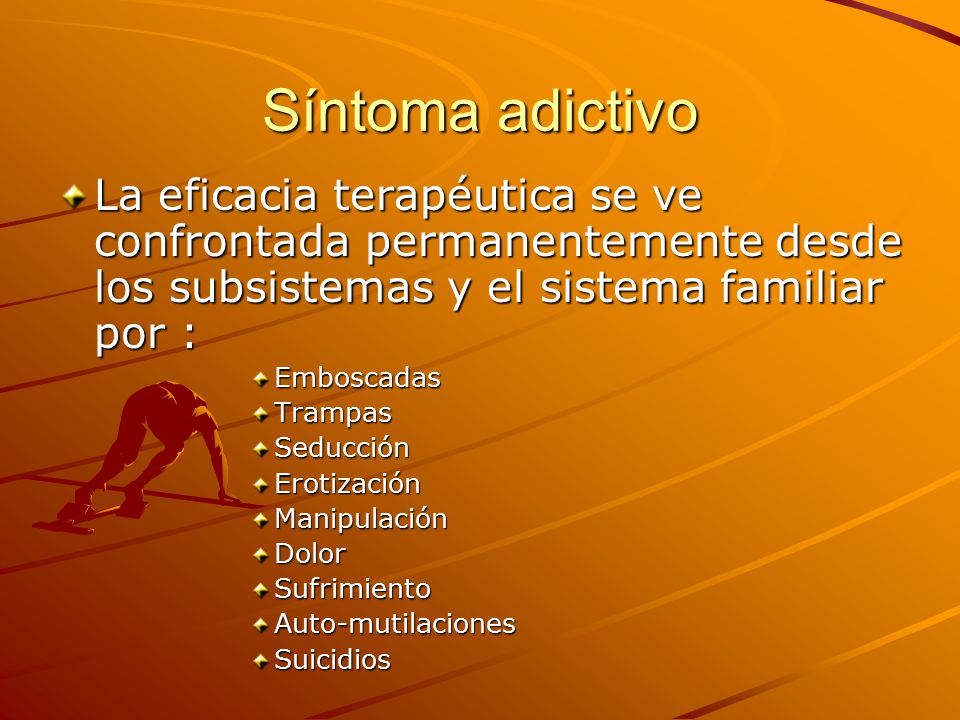 Síntoma adictivo

La eficacia terapéutica se ve confrontada permanentemente desde los subsistemas y el sistema familiar por :

Emboscadas
Trampas
Seducción
Erotización
Manipulación
Dolor
Sufrimiento
Auto-mutilaciones
Suicidios